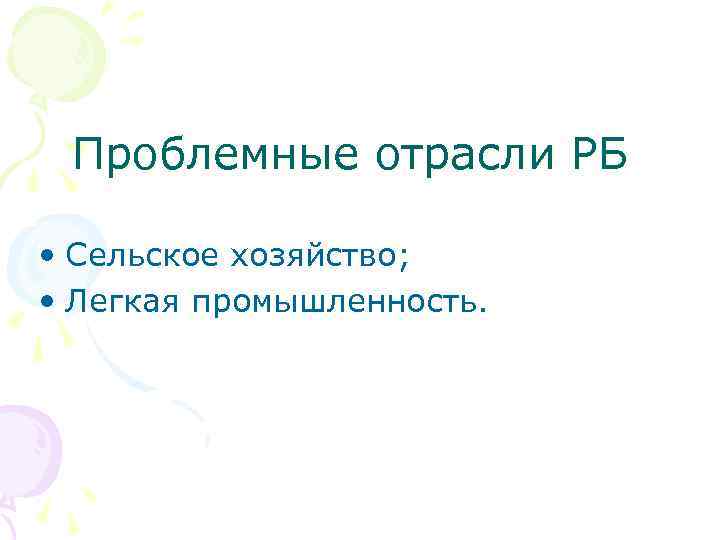 Проблемные отрасли РБ

• Сельское хозяйство;
• Легкая промышленность.